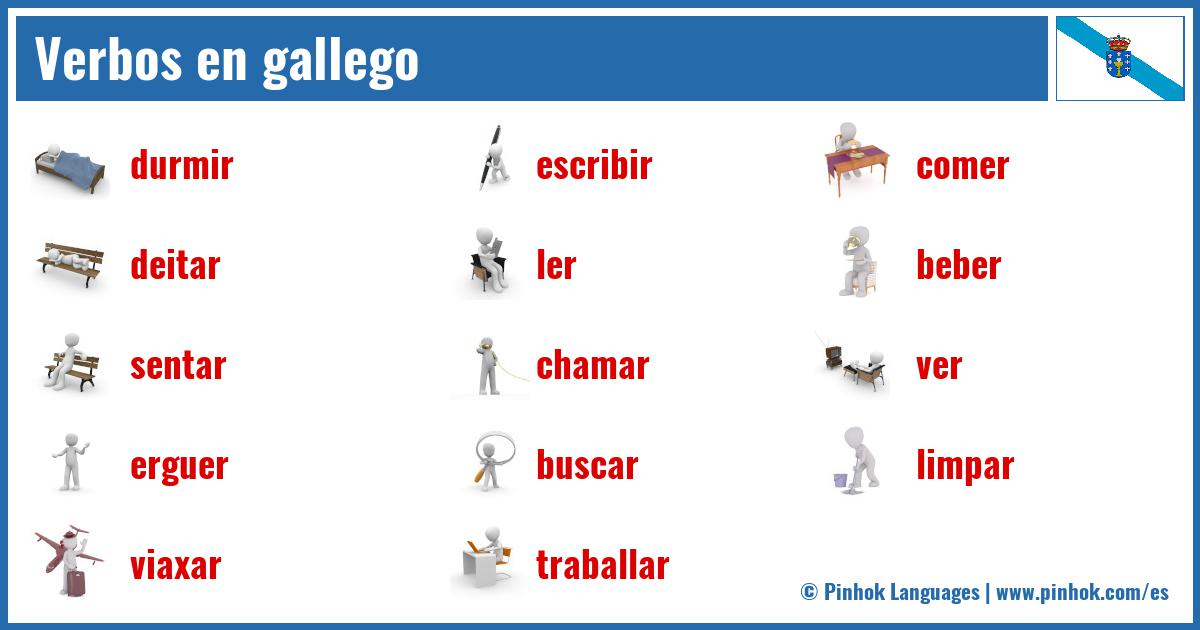 Verbos en gallego

durmir

deitar

sentar

erguer

viaxar

escribir

ler

chamar

buscar

traballar

comer

beber

ver

limpar

© Pinhok Languages | www.pinhok.com/es